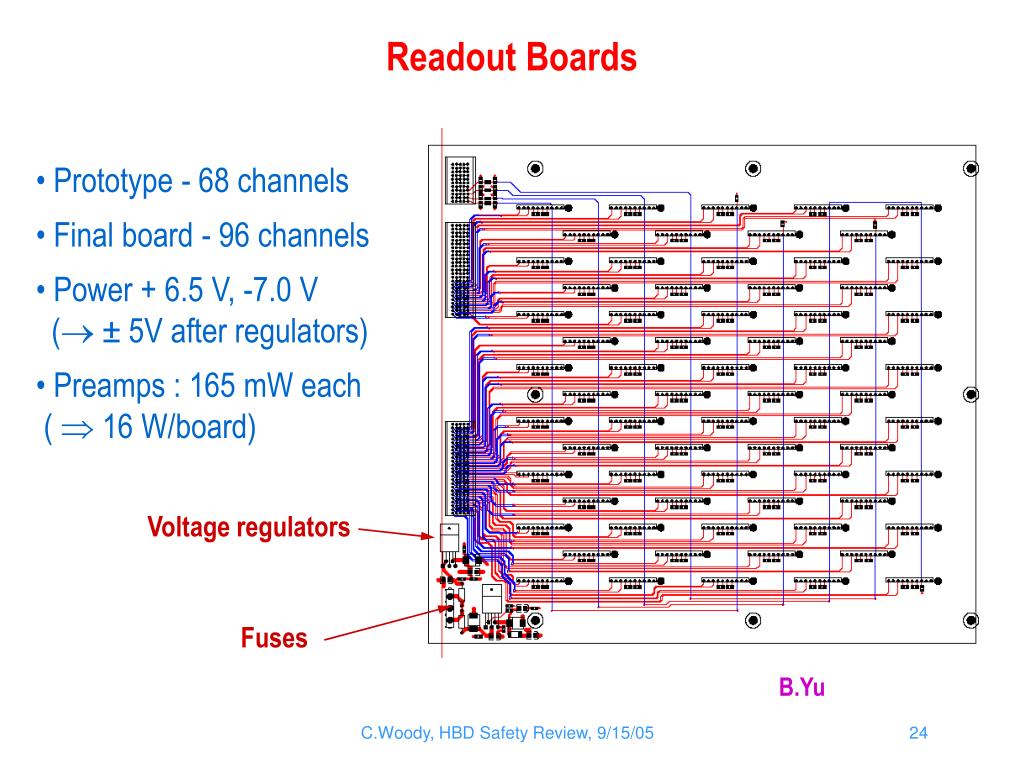 Readout Boards

• Prototype - 68 channels

• Final board - 96 channels

• Power + 6.5 V, -7.0 V
($\rightarrow$ ± 5V after regulators)

• Preamps : 165 mW each
( $\Rightarrow$ 16 W/board)

Voltage regulators

Fuses

B.Yu

C.Woody, HBD Safety Review, 9/15/05

24